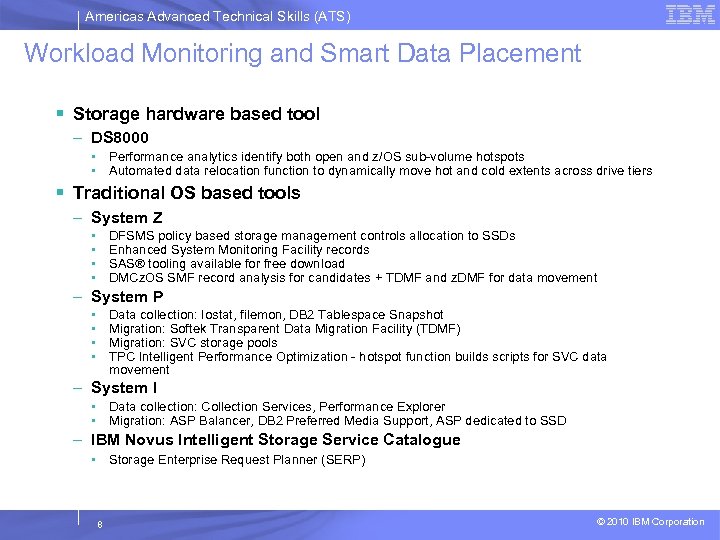 Americas Advanced Technical Skills (ATS)

IBM

Workload Monitoring and Smart Data Placement

▪ Storage hardware based tool

– DS8000

▪ Performance analytics identify both open and z/OS sub-volume hotspots

▪ Automated data relocation function to dynamically move hot and cold extents across drive tiers

▪ Traditional OS based tools

– System Z

▪ DFSMS policy based storage management controls allocation to SSDs

▪ Enhanced System Monitoring Facility records

▪ SAS® tooling available for free download

▪ DMCzOS SMF record analysis for candidates + TDMF and zDMF for data movement

– System P

▪ Data collection: Iostat, filemon, DB2 Tablespace Snapshot

▪ Migration: Softek Transparent Data Migration Facility (TDMF)

▪ Migration: SVC storage pools

▪ TPC Intelligent Performance Optimization - hotspot function builds scripts for SVC data movement

– System I

▪ Data collection: Collection Services, Performance Explorer

▪ Migration: ASP Balancer, DB2 Preferred Media Support, ASP dedicated to SSD

– IBM Novus Intelligent Storage Service Catalogue

▪ Storage Enterprise Request Planner (SERP)

8

© 2010 IBM Corporation